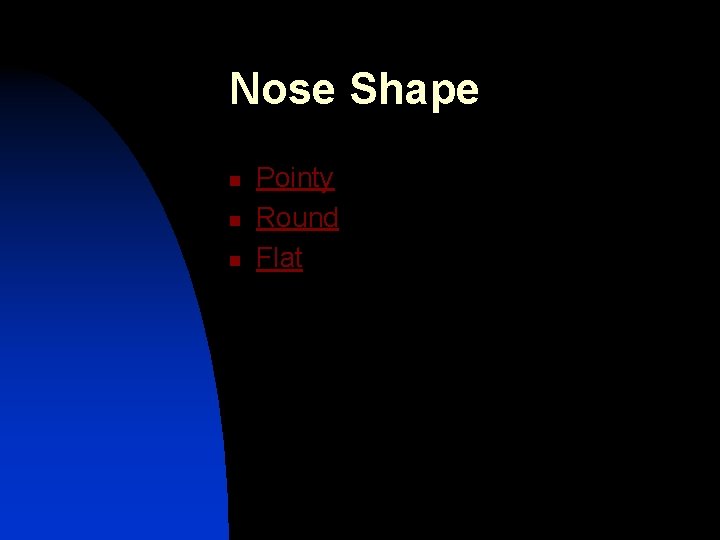 Nose Shape

- Pointy
- Round
- Flat